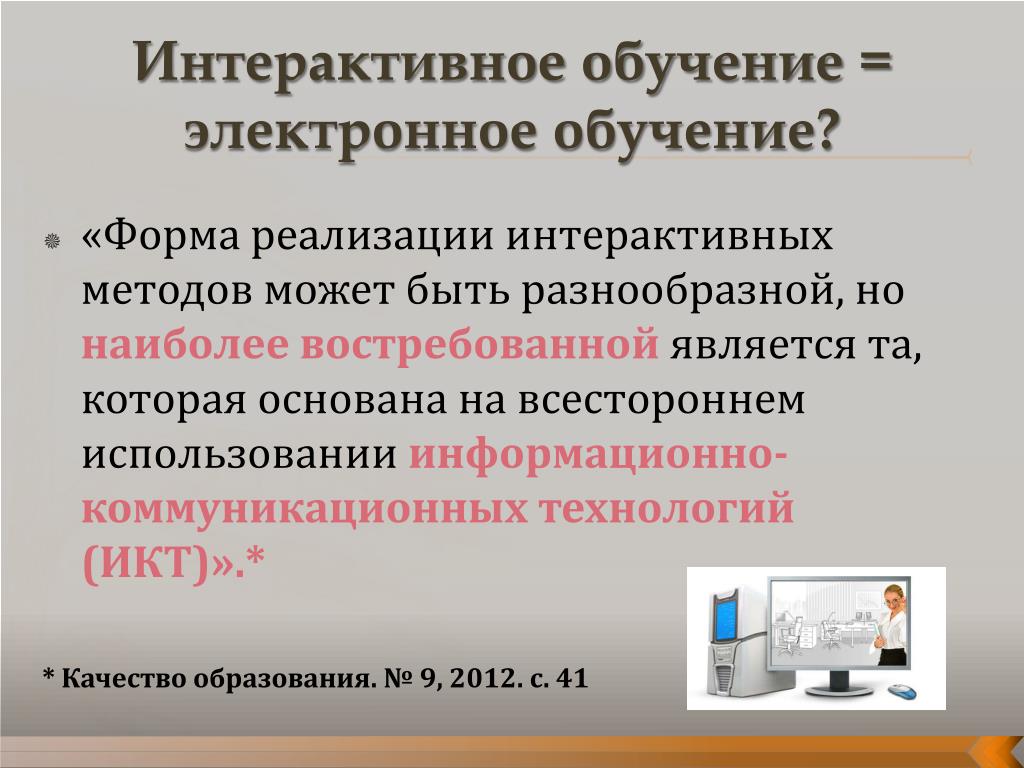 Интерактивное обучение = электронное обучение?

«Форма реализации интерактивных методов может быть разнообразной, но наиболее востребованной является та, которая основана на всестороннем использовании информационно-коммуникационных технологий (ИКТ)».*

* Качество образования. № 9, 2012. с. 41